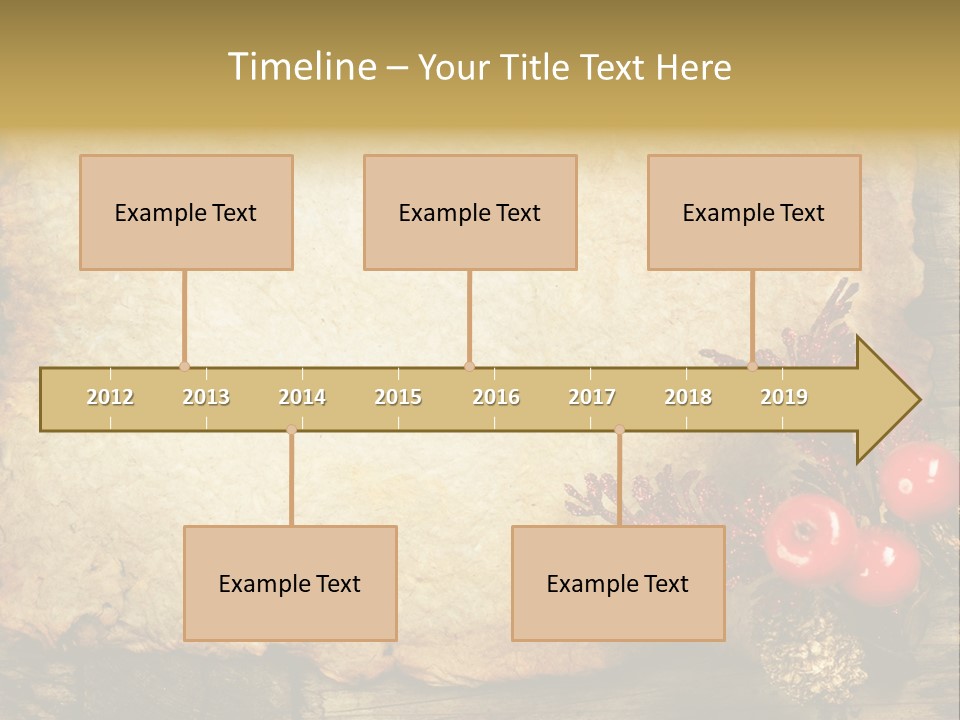 Timeline – Your Title Text Here

Example Text

Example Text

Example Text

2012 2013 2014 2015 2016 2017 2018 2019

Example Text

Example Text